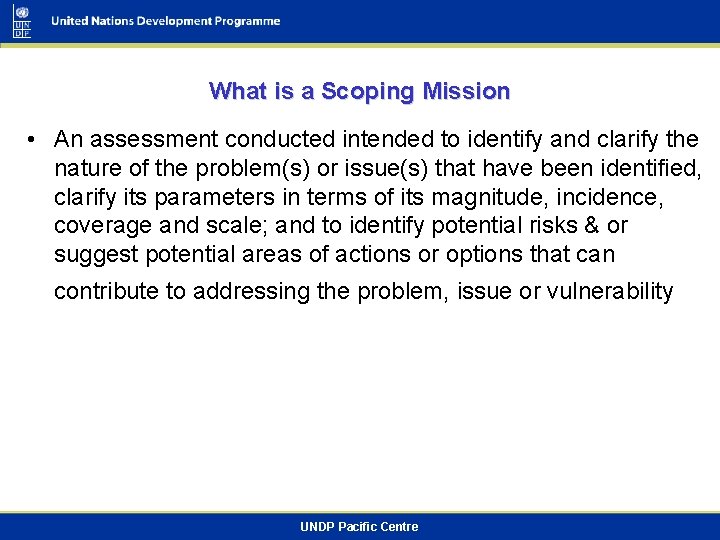 UN DP

United Nations Development Programme

What is a Scoping Mission

• An assessment conducted intended to identify and clarify the nature of the problem(s) or issue(s) that have been identified, clarify its parameters in terms of its magnitude, incidence, coverage and scale; and to identify potential risks & or suggest potential areas of actions or options that can contribute to addressing the problem, issue or vulnerability

UNDP Pacific Centre